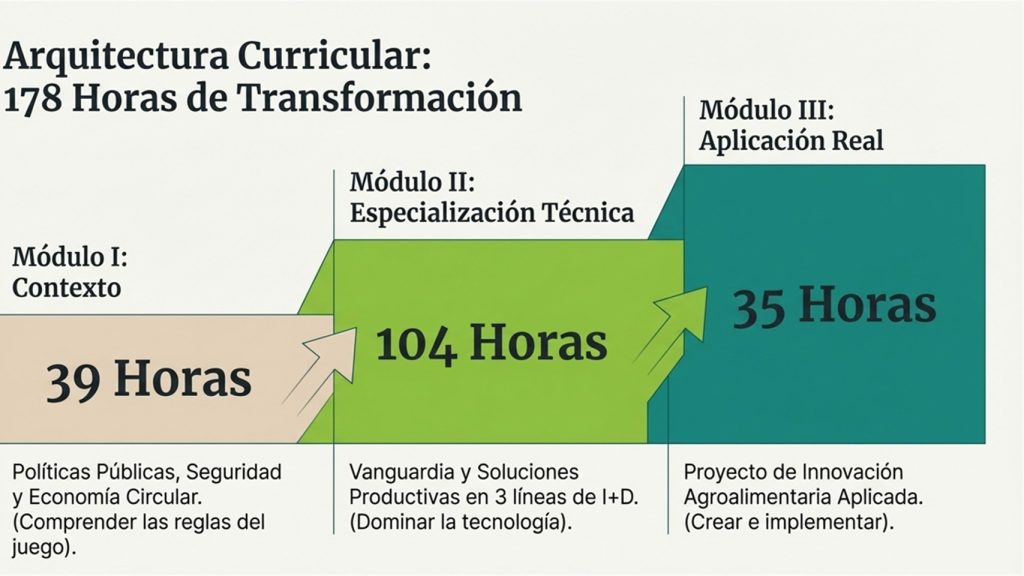 Arquitectura Curricular:
178 Horas de Transformación

Módulo I:
Contexto

39 Horas

Políticas Públicas, Seguridad y Economía Circular. (Comprender las reglas del juego).

Módulo II:
Especialización Técnica

104 Horas

Vanguardia y Soluciones Productivas en 3 líneas de I+D. (Dominar la tecnología).

Módulo III:
Aplicación Real

35 Horas

Proyecto de Innovación Agroalimentaria Aplicada. (Crear e implementar).